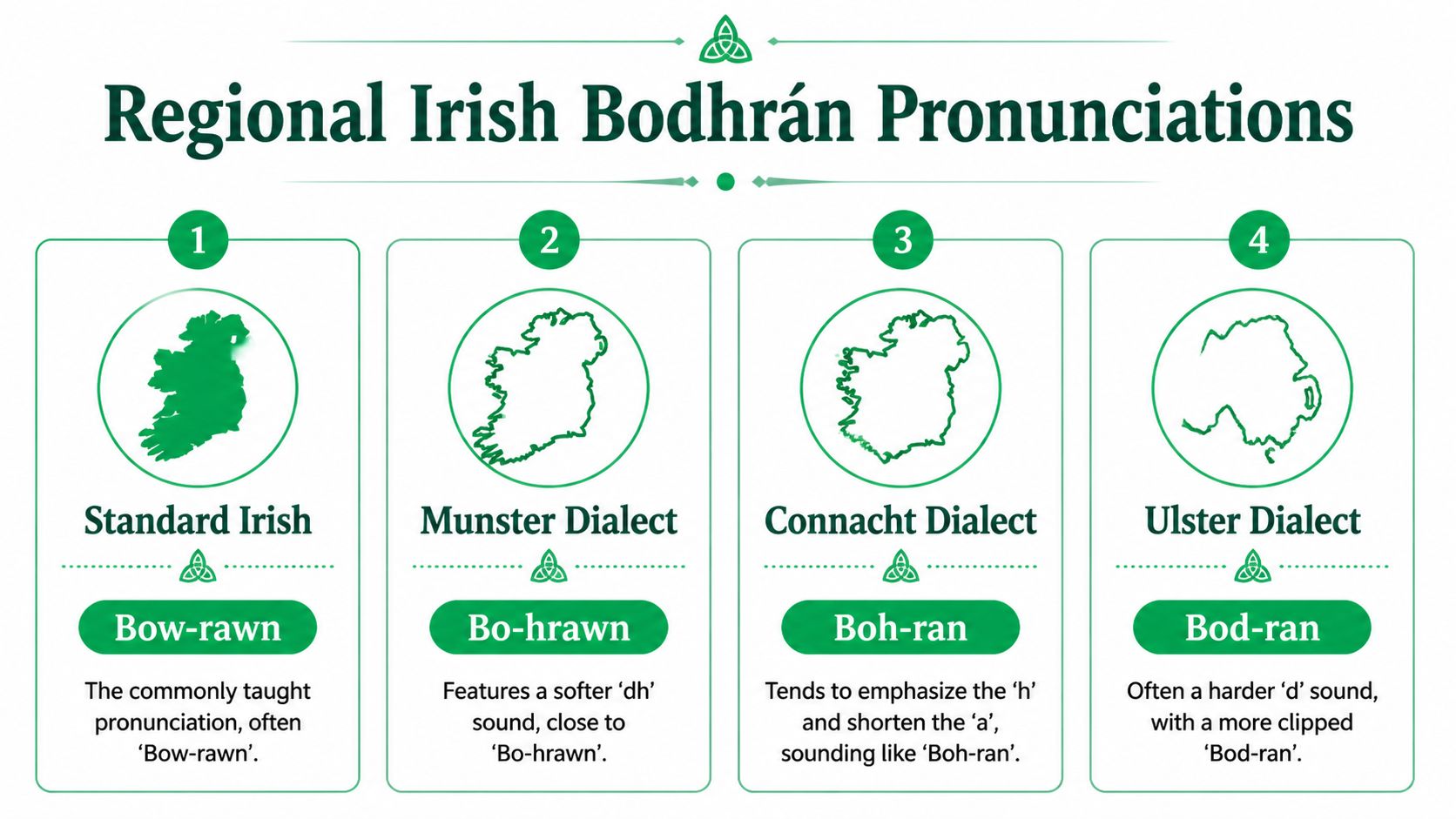 Regional Irish Bodhrán Pronunciations

1

Standard Irish

Bow-rawn

The commonly taught pronunciation, often ‘Bow-rawn’.

2

Munster Dialect

Bo-hrawn

Features a softer ‘dh’ sound, close to ‘Bo-hrawn’.

3

Connacht Dialect

Boh-ran

Tends to emphasize the ‘h’ and shorten the ‘a’, sounding like ‘Boh-ran’.

4

Ulster Dialect

Bod-ran

Often a harder ‘d’ sound, with a more clipped ‘Bod-ran’.